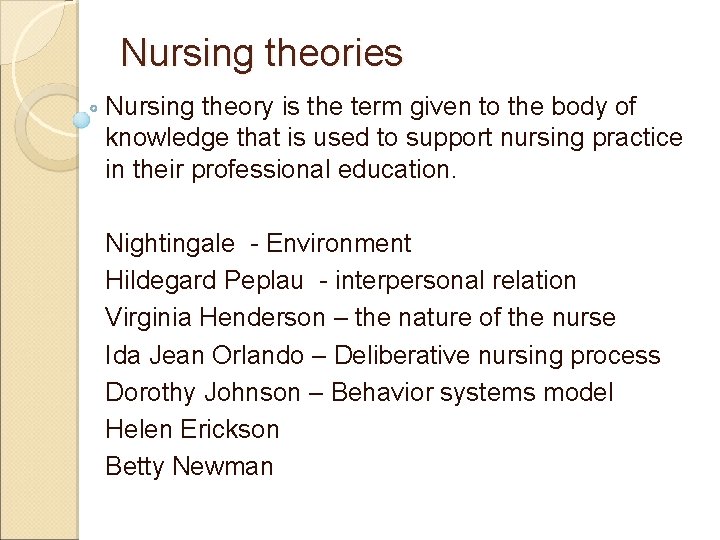 Nursing theories

Nursing theory is the term given to the body of knowledge that is used to support nursing practice in their professional education.

Nightingale - Environment
Hildegard Peplau - interpersonal relation
Virginia Henderson – the nature of the nurse
Ida Jean Orlando – Deliberative nursing process
Dorothy Johnson – Behavior systems model
Helen Erickson
Betty Newman